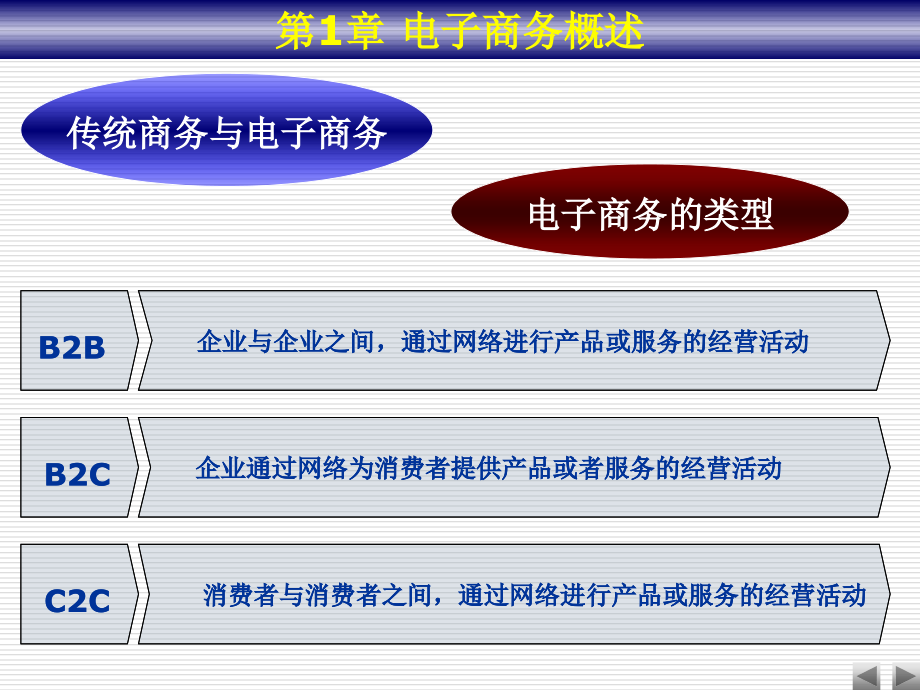 第1章 电子商务概述

传统商务与电子商务

电子商务的类型

B2B

企业与企业之间，通过网络进行产品或服务的经营活动

B2C

企业通过网络为消费者提供产品或者服务的经营活动

C2C

消费者与消费者之间，通过网络进行产品或服务的经营活动